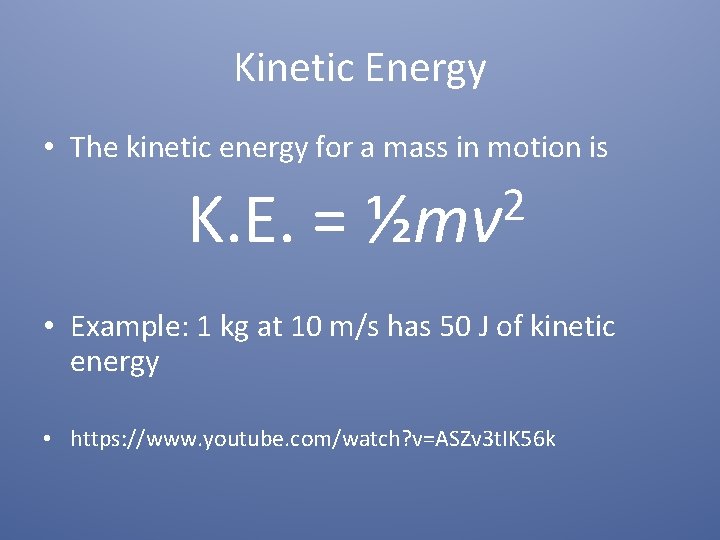 Kinetic Energy

• The kinetic energy for a mass in motion is

$K.E. = \frac{1}{2}mv^2$

• Example: 1 kg at 10 m/s has 50 J of kinetic energy

• https://www.youtube.com/watch?v=ASZv3tIK56k